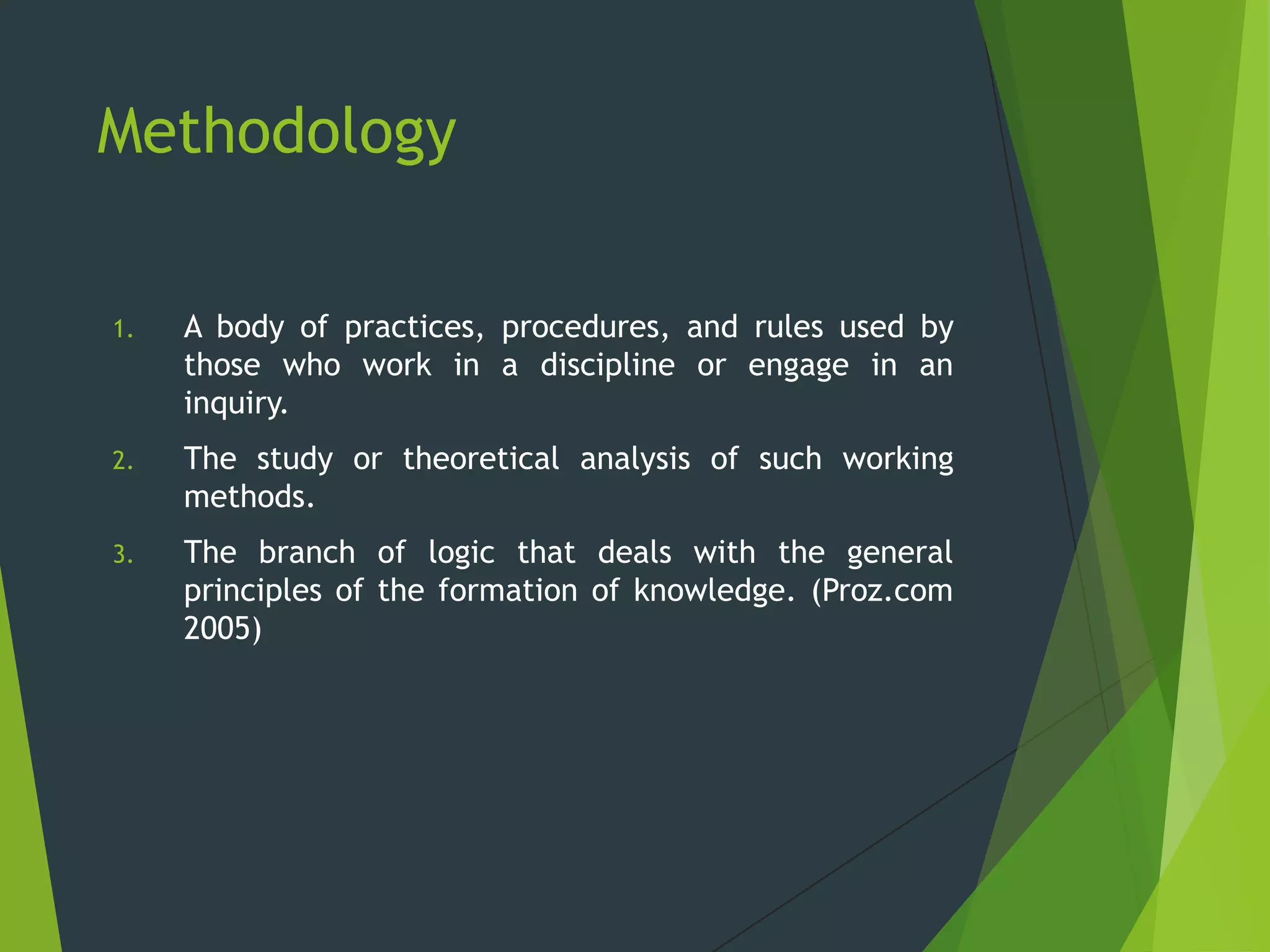 Methodology

1. A body of practices, procedures, and rules used by those who work in a discipline or engage in an inquiry.

2. The study or theoretical analysis of such working methods.

3. The branch of logic that deals with the general principles of the formation of knowledge. (Proz.com 2005)